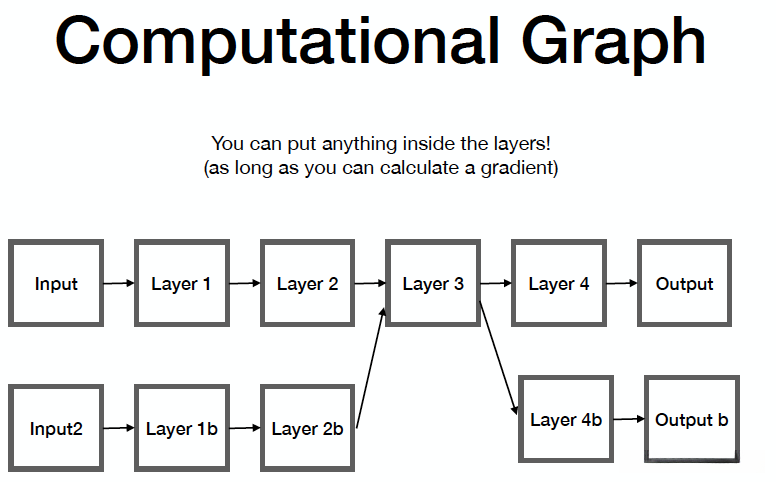 Computational Graph

You can put anything inside the layers!
(as long as you can calculate a gradient)

Input
Layer 1
Layer 2
Layer 3
Layer 4
Output

Input2
Layer 1b
Layer 2b

Layer 4b
Output b